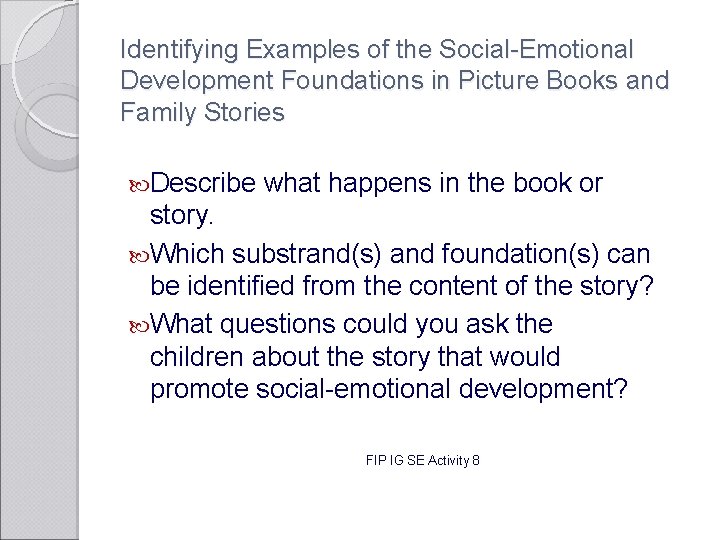 Identifying Examples of the Social-Emotional Development Foundations in Picture Books and Family Stories

Describe what happens in the book or story.

Which substrand(s) and foundation(s) can be identified from the content of the story?

What questions could you ask the children about the story that would promote social-emotional development?

FIP IG SE Activity 8